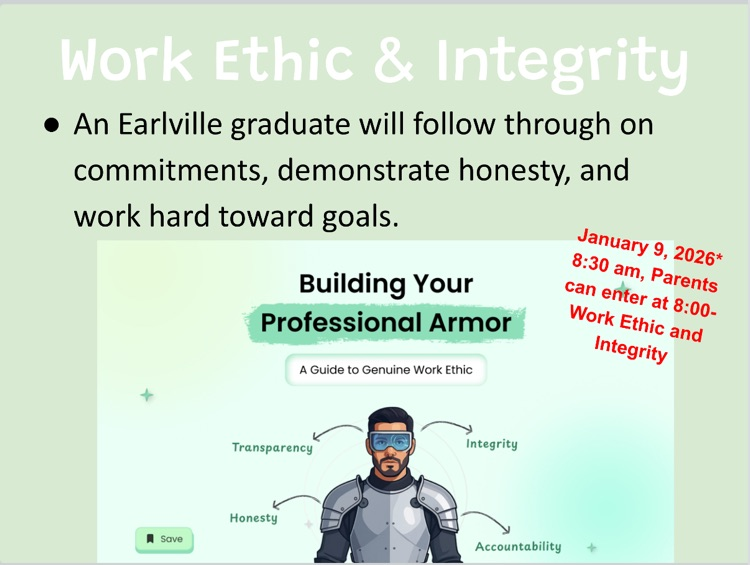 Work Ethic & Integrity

● An Earlville graduate will follow through on commitments, demonstrate honesty, and work hard toward goals.

January 9, 2026* 8:30 am, Parents can enter at 8:00- Work Ethic and Integrity

Building Your Professional Armor

A Guide to Genuine Work Ethic

Transparency

Integrity

Honesty

Accountability

Save